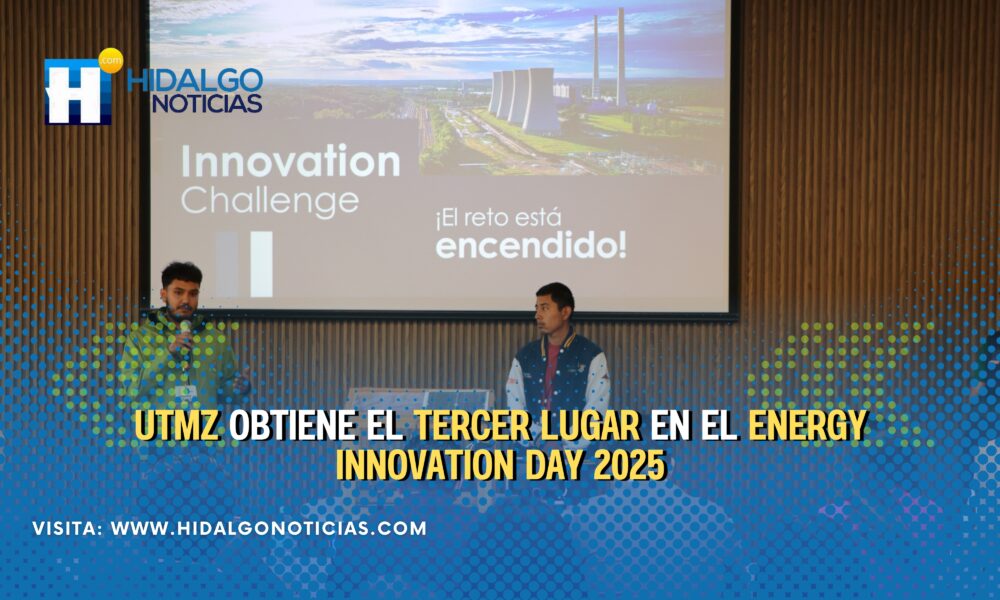 H .com HIDALGO NOTICIAS

Innovation Challenge

¡El reto está encendido!

UTMZ OBTIENE EL TERCER LUGAR EN EL ENERGY INNOVATION DAY 2025

VISITA: WWW.HIDALGONOTICIAS.COM